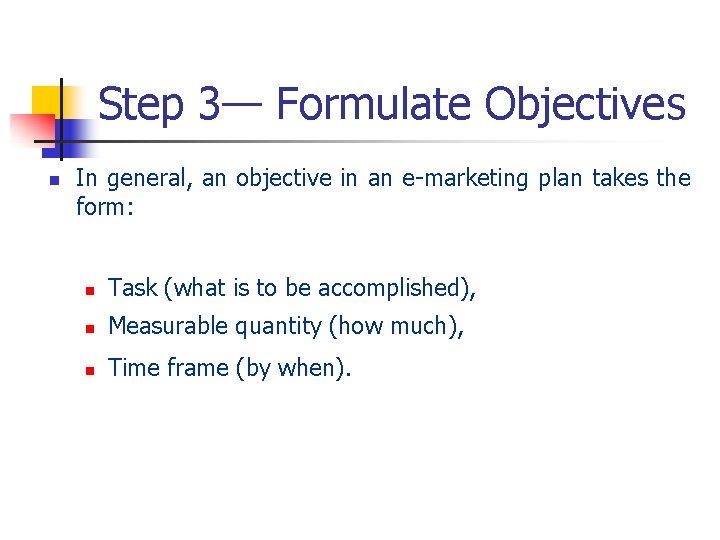 Step 3— Formulate Objectives

In general, an objective in an e-marketing plan takes the form:

Task (what is to be accomplished),

Measurable quantity (how much),

Time frame (by when).